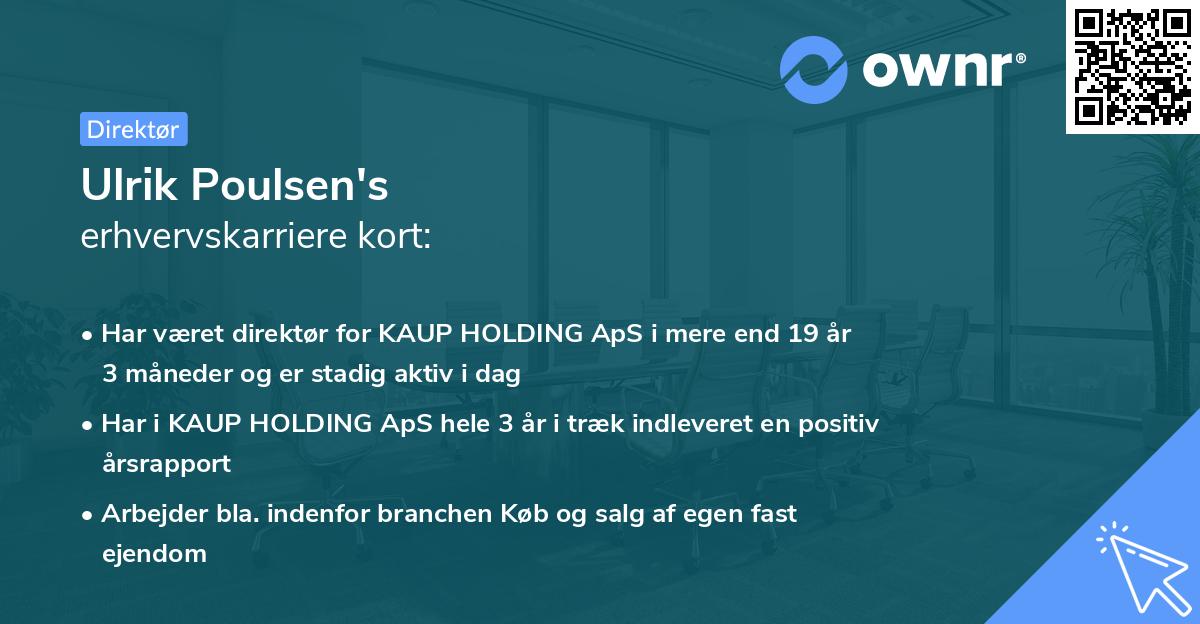 ownr®

Direktør

Ulrik Poulsen's
erhvervskarriere kort:

• Har været direktør for KAUP HOLDING ApS i mere end 19 år 3 måneder og er stadig aktiv i dag

• Har i KAUP HOLDING ApS hele 3 år i træk indleveret en positiv årsrapport

• Arbejder bla. indenfor branchen Køb og salg af egen fast ejendom